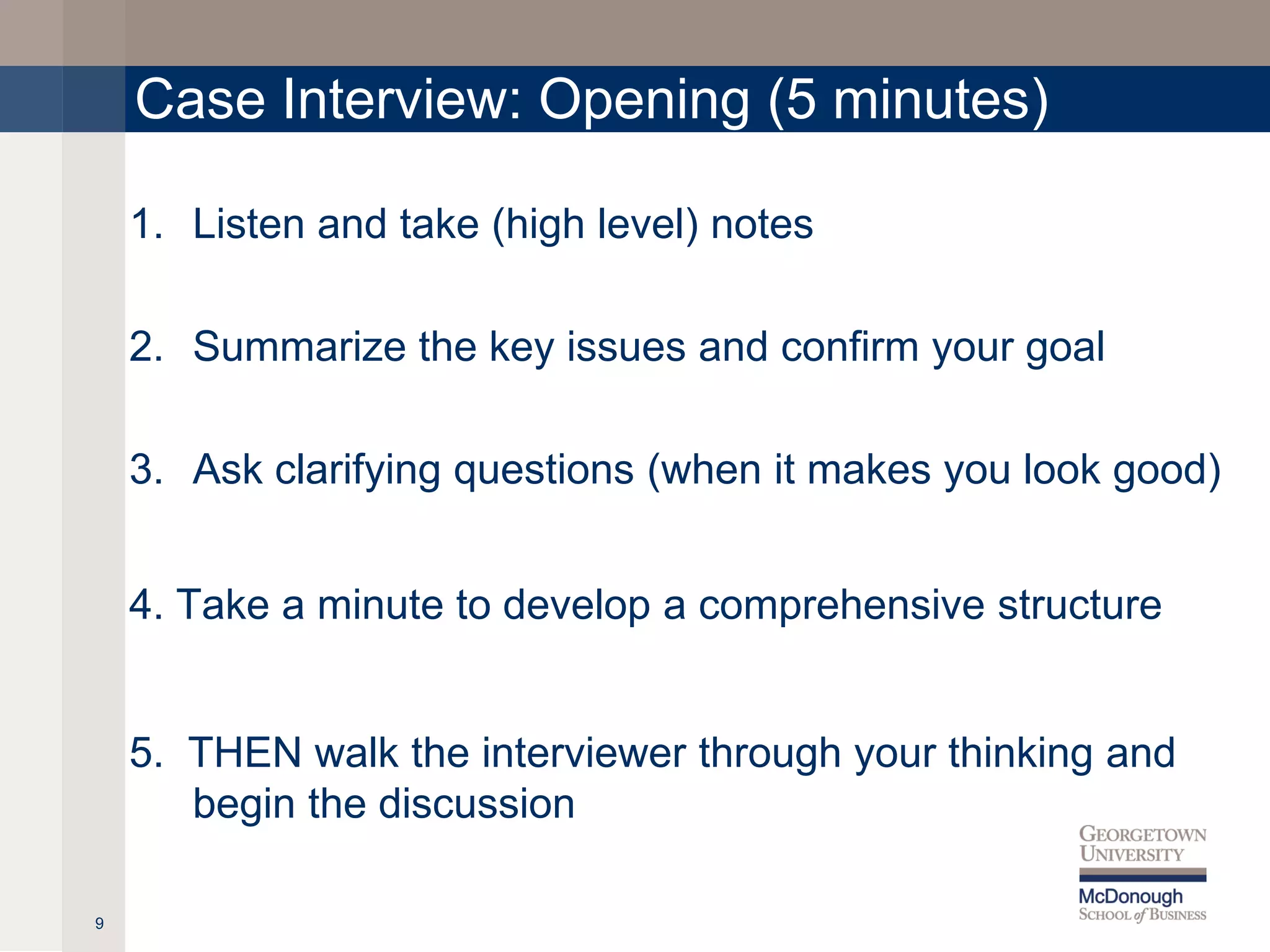 Case Interview: Opening (5 minutes)

1. Listen and take (high level) notes

2. Summarize the key issues and confirm your goal

3. Ask clarifying questions (when it makes you look good)

4. Take a minute to develop a comprehensive structure

5. THEN walk the interviewer through your thinking and begin the discussion

GEORGETOWN UNIVERSITY
McDonough SCHOOL of BUSINESS

9